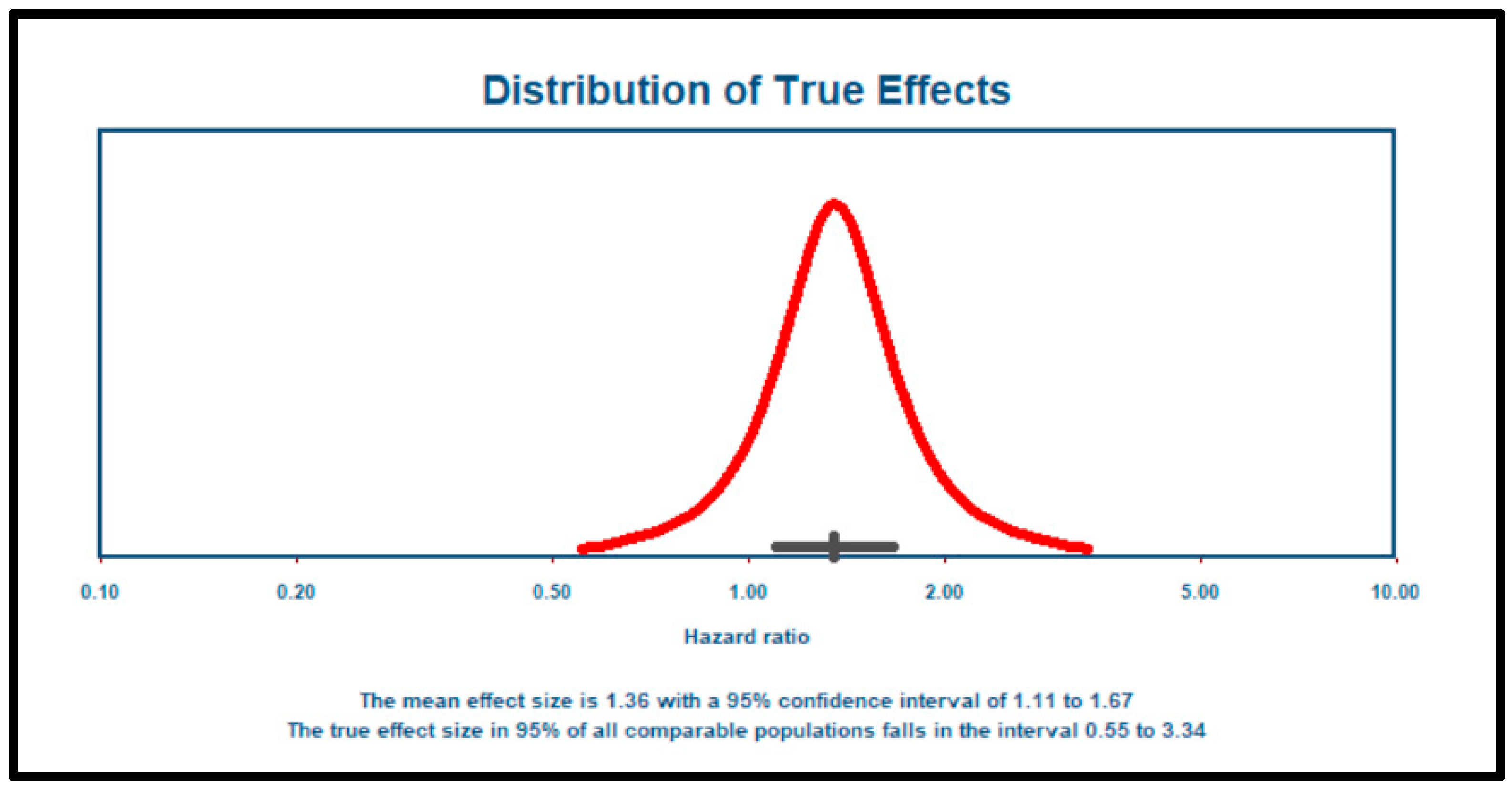 Distribution of True Effects

0.10
0.20
0.50
1.00
2.00
5.00
10.00

Hazard ratio

The mean effect size is 1.36 with a 95% confidence interval of 1.11 to 1.67
The true effect size in 95% of all comparable populations falls in the interval 0.55 to 3.34